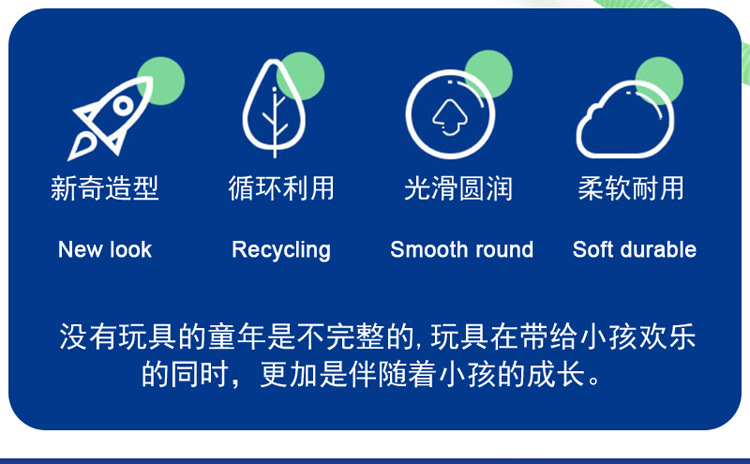 新奇造型
New look

循环利用
Recycling

光滑圆润
Smooth round

柔软耐用
Soft durable

没有玩具的童年是不完整的, 玩具在带给小孩欢乐的同时，更加是伴随着小孩的成长。